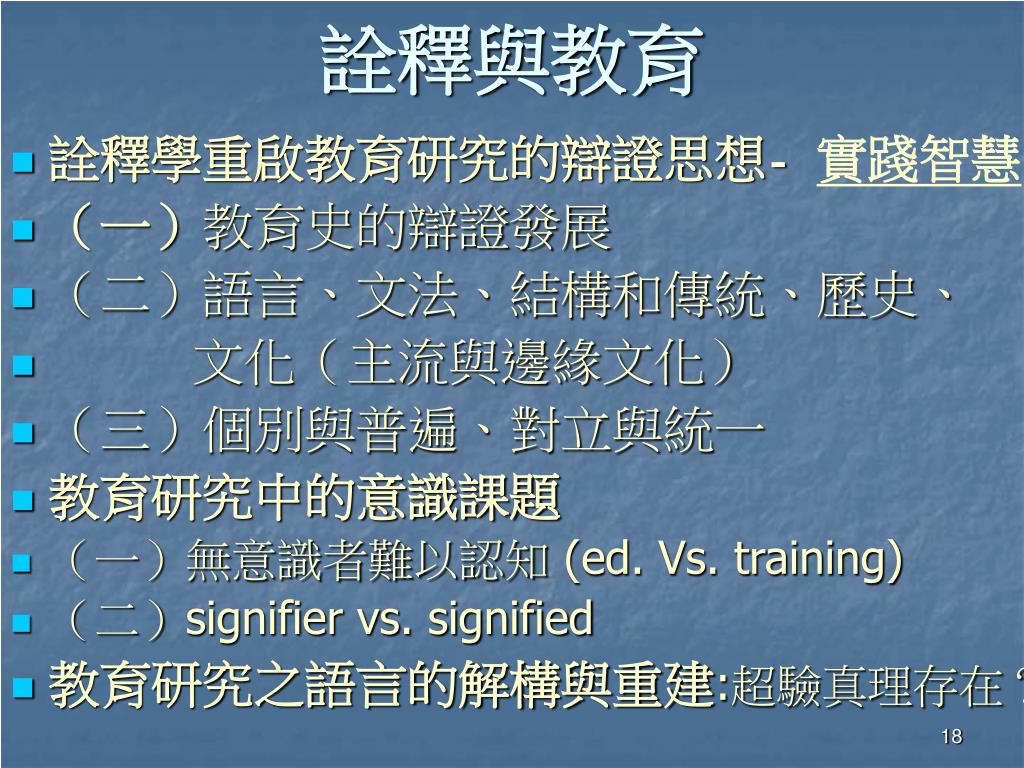 詮釋與教育

詮釋學重啟教育研究的辯證思想- 實踐智慧

（一）教育史的辯證發展

（二）語言、文法、結構和傳統、歷史、

文化（主流與邊緣文化）

（三）個別與普遍、對立與統一

教育研究中的意識課題

（一）無意識者難以認知 (ed. Vs. training)

（二）signifier vs. signified

教育研究之語言的解構與重建:超驗真理存在？

18